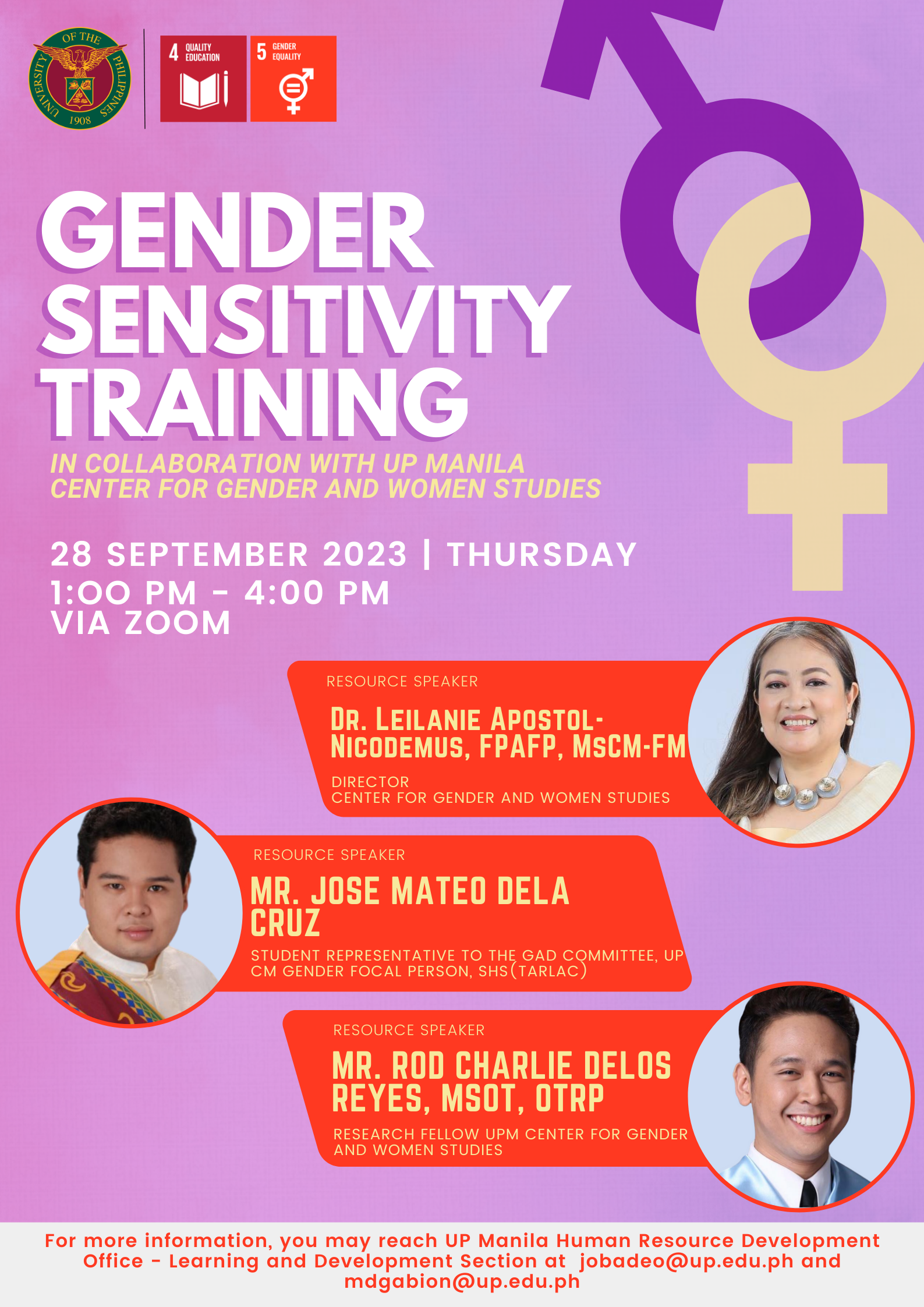 UNIVERSITY OF THE PHILIPPINES 1908

4 QUALITY EDUCATION

5 GENDER EQUALITY

GENDER SENSITIVITY TRAINING

IN COLLABORATION WITH UP MANILA CENTER FOR GENDER AND WOMEN STUDIES

28 SEPTEMBER 2023 | THURSDAY
1:00 PM - 4:00 PM
VIA ZOOM

RESOURCE SPEAKER
DR. LEILANIE APOSTOL-NICODEMUS, FPAFP, MSCM-FM
DIRECTOR
CENTER FOR GENDER AND WOMEN STUDIES

RESOURCE SPEAKER
MR. JOSE MATEO DELA CRUZ
STUDENT REPRESENTATIVE TO THE GAD COMMITTEE, UP CM GENDER FOCAL PERSON, SHS(TARLAC)

RESOURCE SPEAKER
MR. ROD CHARLIE DELOS REYES, MSOT, OTRP
RESEARCH FELLOW UPM CENTER FOR GENDER AND WOMEN STUDIES

For more information, you may reach UP Manila Human Resource Development Office - Learning and Development Section at jobadeo@up.edu.ph and mdgabion@up.edu.ph